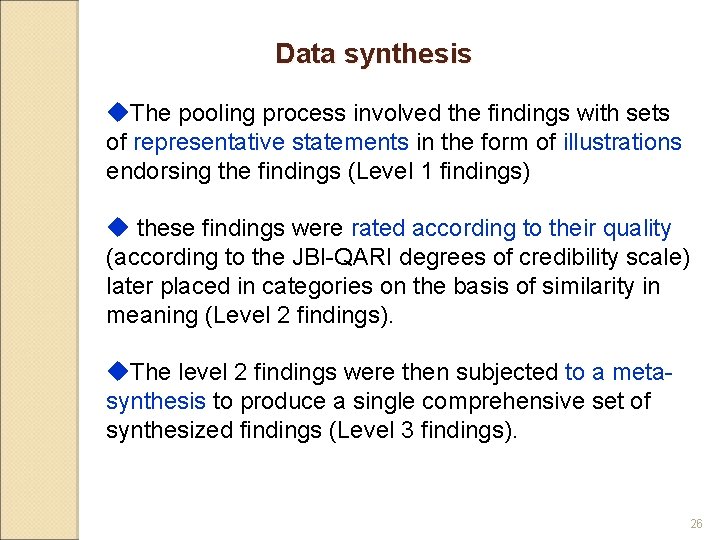 Data synthesis

◆The pooling process involved the findings with sets of representative statements in the form of illustrations endorsing the findings (Level 1 findings)

◆ these findings were rated according to their quality (according to the JBI-QARI degrees of credibility scale) later placed in categories on the basis of similarity in meaning (Level 2 findings).

◆The level 2 findings were then subjected to a meta-synthesis to produce a single comprehensive set of synthesized findings (Level 3 findings).

26